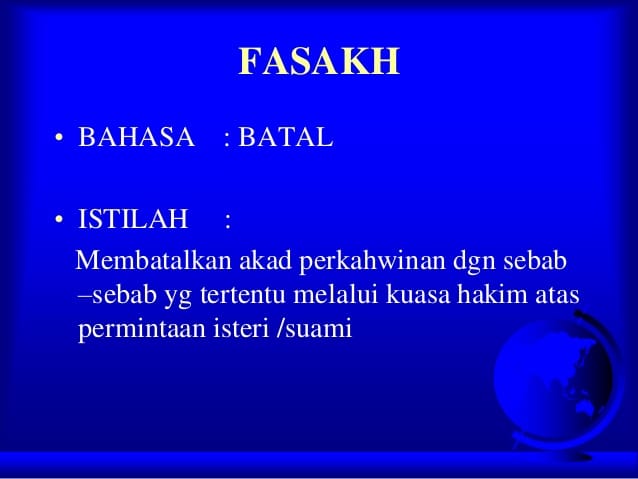 FASAKH

• BAHASA : BATAL

• ISTILAH :

Membatalkan akad perkahwinan dgn sebab –sebab yg tertentu melalui kuasa hakim atas permintaan isteri /suami